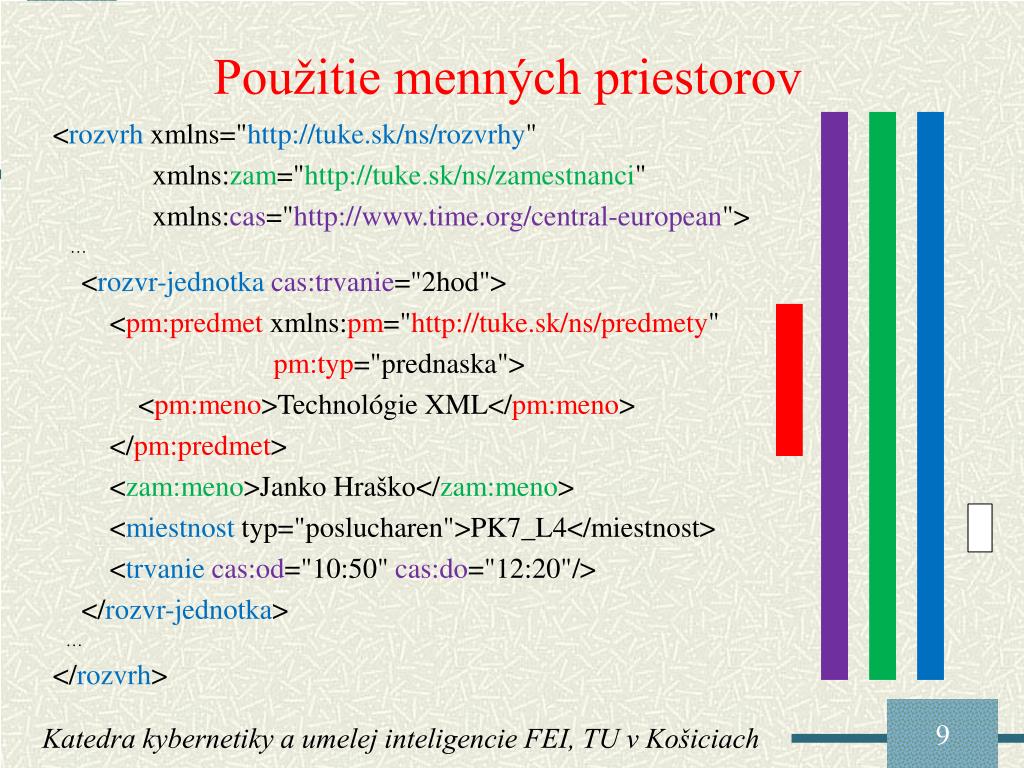 Použitie menných priestorov

<rozvrh xmlns="http://tuke.sk/ns/rozvrhy"
xmlns:zam="http://tuke.sk/ns/zamestnanci"
xmlns:cas="http://www.time.org/central-european">
...
<rozvr-jednotka cas:trvanie="2hod">
<pm:predmet xmlns:pm="http://tuke.sk/ns/predmety"
pm:typ="prednaska">
<pm:meno>Technológie XML</pm:meno>
</pm:predmet>
<zam:meno>Janko Hraško</zam:meno>
<miestnost typ="poslucharen">PK7_L4</miestnost>
<trvanie cas:od="10:50" cas:do="12:20"/>
</rozvr-jednotka>
...
</rozvrh>

Katedra kybernetiky a umelej inteligencie FEI, TU v Košiciach

9